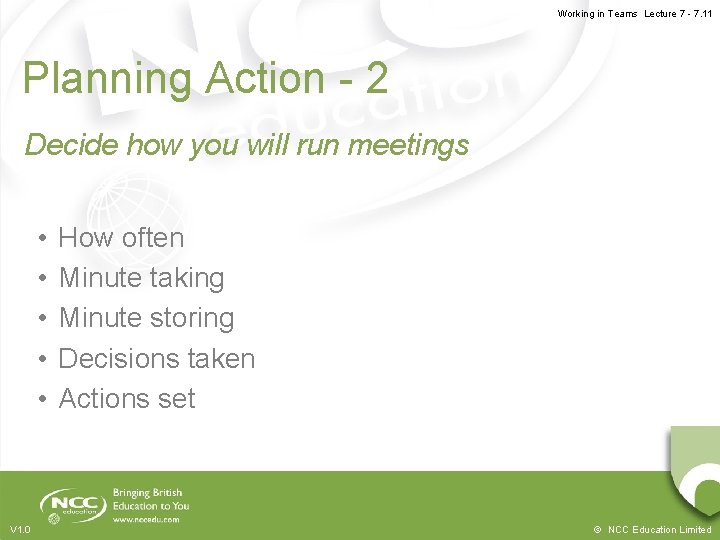 Working in Teams Lecture 7 - 7.11

Planning Action - 2

Decide how you will run meetings

• How often
• Minute taking
• Minute storing
• Decisions taken
• Actions set

NCC education

Bringing British Education to You
www.nccedu.com

V1.0

© NCC Education Limited